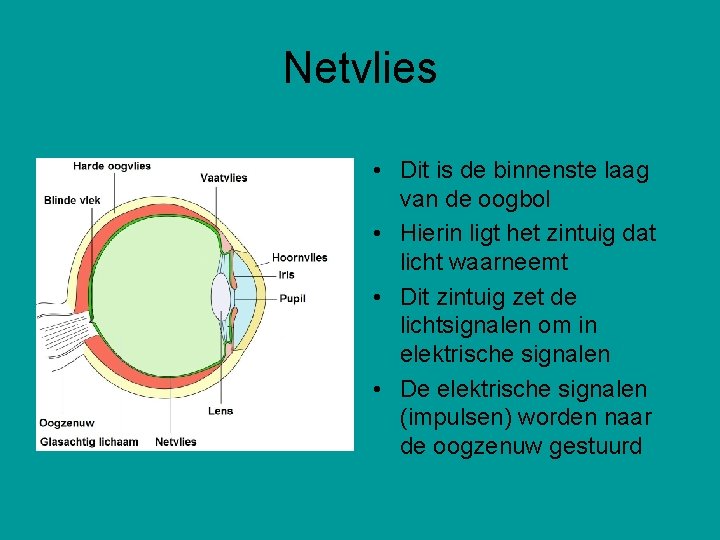 Netvlies

Harde oogvlies
Vaatvlies
Blinde vlek
Hoornvlies
Iris
Pupil
Lens
Oogzenuw
Glasachtig lichaam
Netvlies

• Dit is de binnenste laag van de oogbol
• Hierin ligt het zintuig dat licht waarneemt
• Dit zintuig zet de lichtsignalen om in elektrische signalen
• De elektrische signalen (impulsen) worden naar de oogzenuw gestuurd